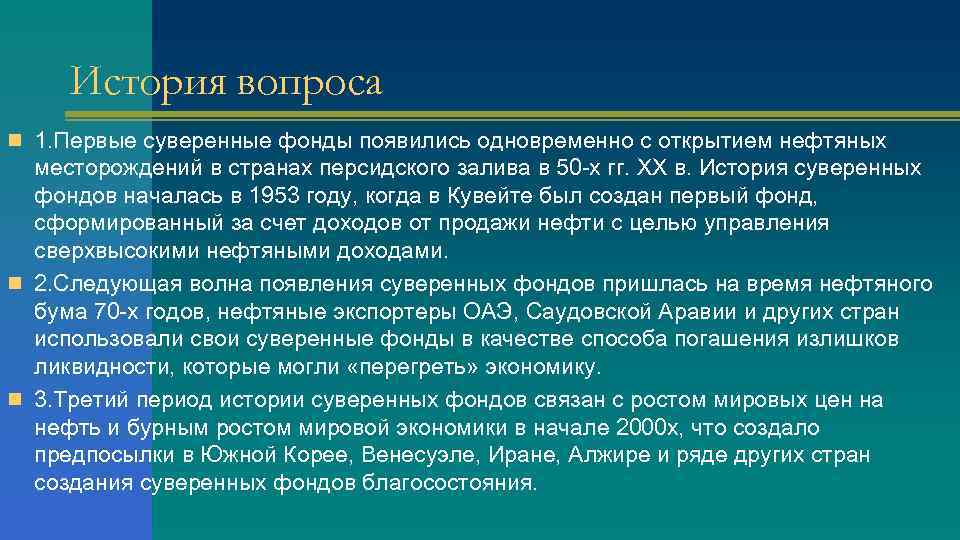 История вопроса

1.Первые суверенные фонды появились одновременно с открытием нефтяных месторождений в странах персидского залива в 50-х гг. XX в. История суверенных фондов началась в 1953 году, когда в Кувейте был создан первый фонд, сформированный за счет доходов от продажи нефти с целью управления сверхвысокими нефтяными доходами.

2.Следующая волна появления суверенных фондов пришлась на время нефтяного бума 70-х годов, нефтяные экспортеры ОАЭ, Саудовской Аравии и других стран использовали свои суверенные фонды в качестве способа погашения излишков ликвидности, которые могли «перегреть» экономику.

3.Третий период истории суверенных фондов связан с ростом мировых цен на нефть и бурным ростом мировой экономики в начале 2000х, что создало предпосылки в Южной Корее, Венесуэле, Иране, Алжире и ряде других стран создания суверенных фондов благосостояния.